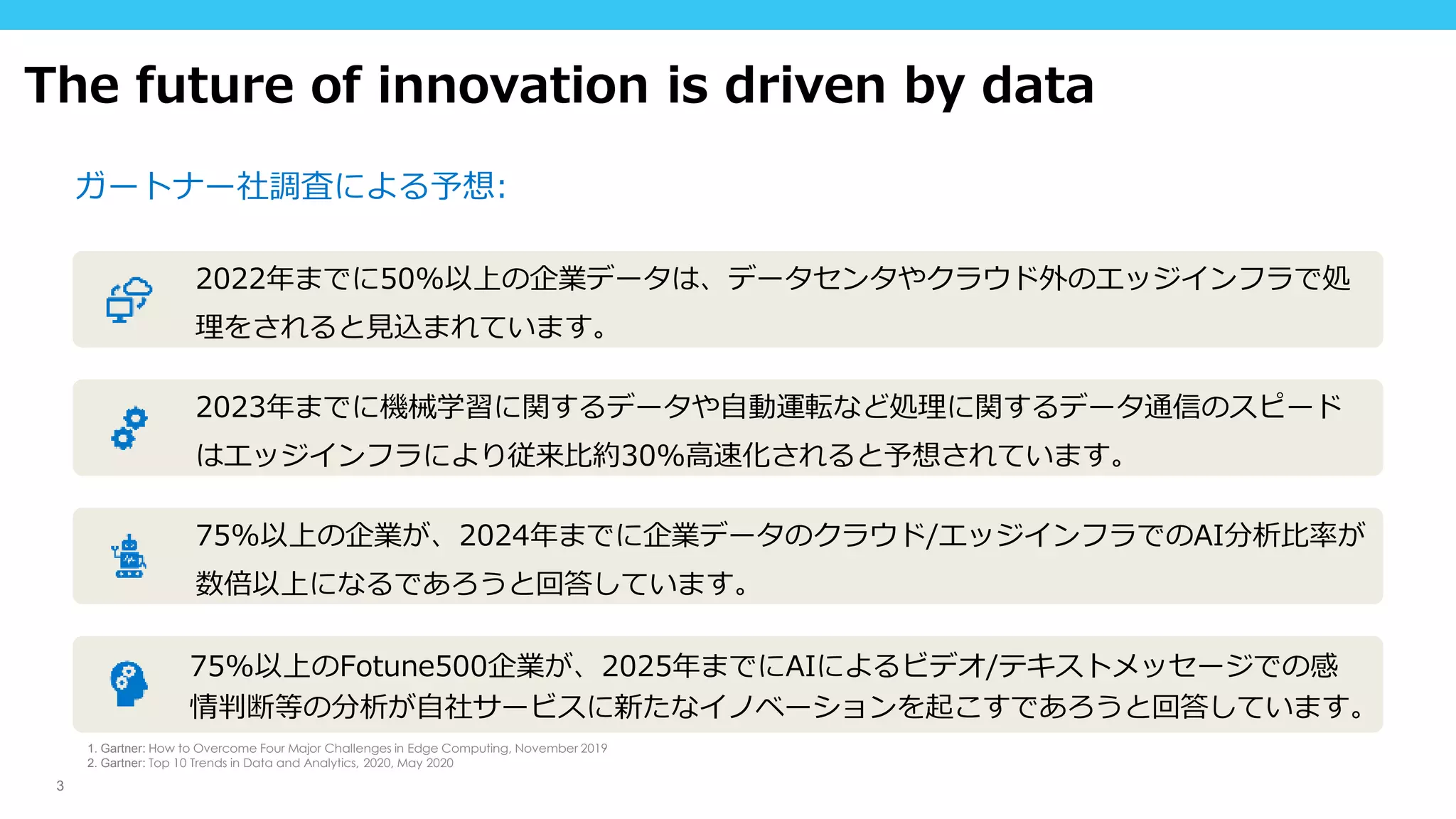 The future of innovation is driven by data

ガートナー社調査による予想:

2022年までに50%以上の企業データは、データセンタやクラウド外のエッジインフラで処理をされると見込まれています。

2023年までに機械学習に関するデータや自動運転など処理に関するデータ通信のスピードはエッジインフラにより従来比約30%高速化されると予想されています。

75%以上の企業が、2024年までに企業データのクラウド/エッジインフラでのAI分析比率が数倍以上になるであろうと回答しています。

75%以上のFotune500企業が、2025年までにAIによるビデオ/テキストメッセージでの感情判断等の分析が自社サービスに新たなイノベーションを起こすであろうと回答しています。

1. Gartner: How to Overcome Four Major Challenges in Edge Computing, November 2019
2. Gartner: Top 10 Trends in Data and Analytics, 2020, May 2020

3